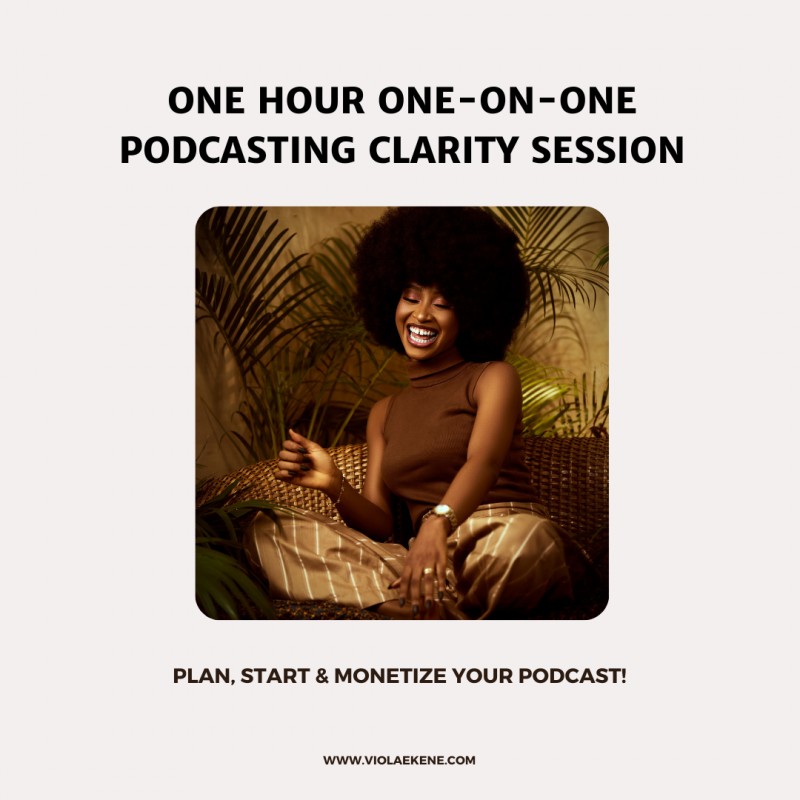 ONE HOUR ONE-ON-ONE PODCASTING CLARITY SESSION

PLAN, START & MONETIZE YOUR PODCAST!

WWW.VIOLAEKENE.COM